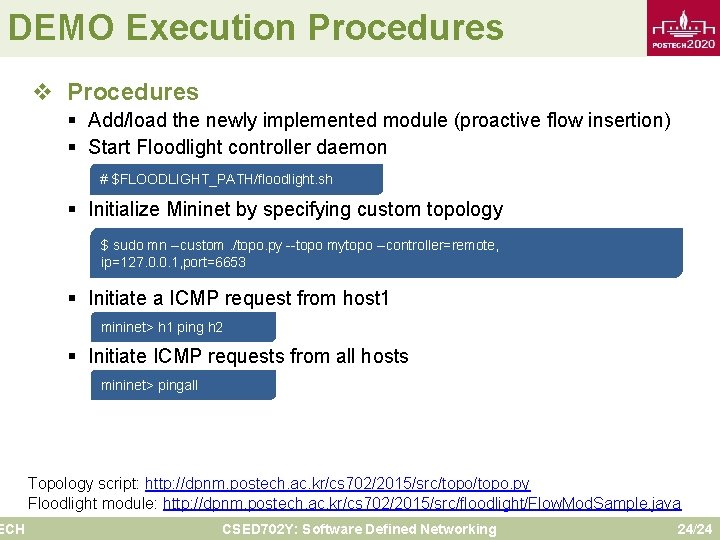 DEMO Execution Procedures

POSTECH2020

❖ Procedures

▪ Add/load the newly implemented module (proactive flow insertion)

▪ Start Floodlight controller daemon

# $FLOODLIGHT_PATH/floodlight.sh

▪ Initialize Mininet by specifying custom topology

$ sudo mn –custom ./topo.py --topo mytopo –controller=remote, ip=127.0.0.1,port=6653

▪ Initiate a ICMP request from host1

mininet> h1 ping h2

▪ Initiate ICMP requests from all hosts

mininet> pingall

Topology script: http://dpnm.postech.ac.kr/cs702/2015/src/topo/topo.py
Floodlight module: http://dpnm.postech.ac.kr/cs702/2015/src/floodlight/FlowModSample.java

ECH CSED702Y: Software Defined Networking 24/24